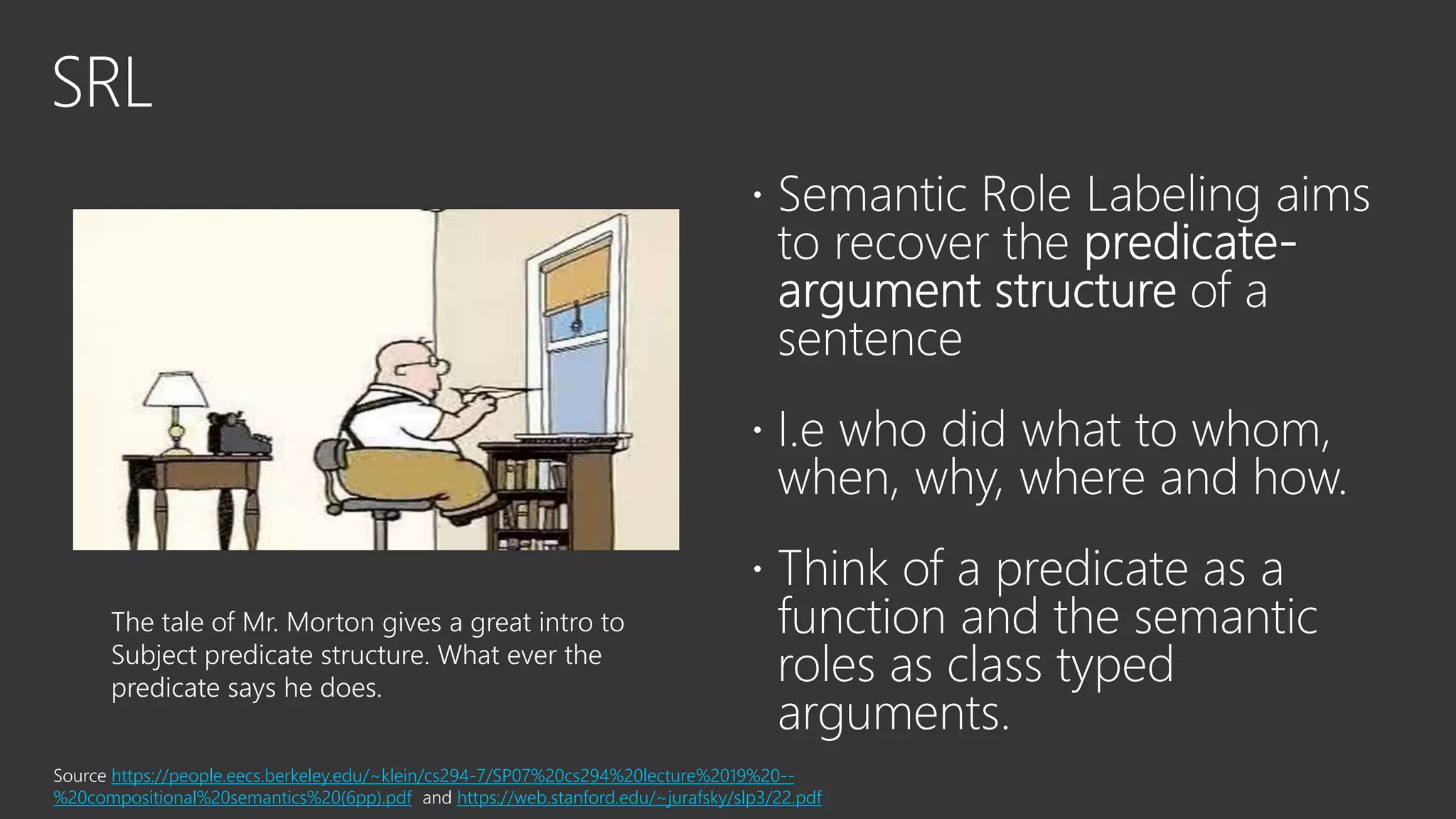 SRL

The tale of Mr. Morton gives a great intro to Subject predicate structure. What ever the predicate says he does.

• Semantic Role Labeling aims to recover the predicate-argument structure of a sentence

• I.e who did what to whom, when, why, where and how.

• Think of a predicate as a function and the semantic roles as class typed arguments.

Source https://people.eecs.berkeley.edu/~klein/cs294-7/SP07%20cs294%20lecture%2019%20--%20compositional%20semantics%20(6pp).pdf and https://web.stanford.edu/~jurafsky/slp3/22.pdf